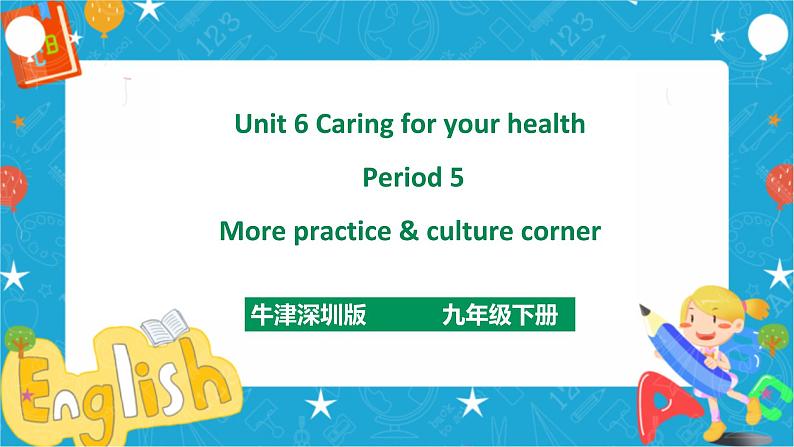 Unit 6 Caring for your health

Period 5

More practice & culture corner

牛津深圳版　九年级下册

English